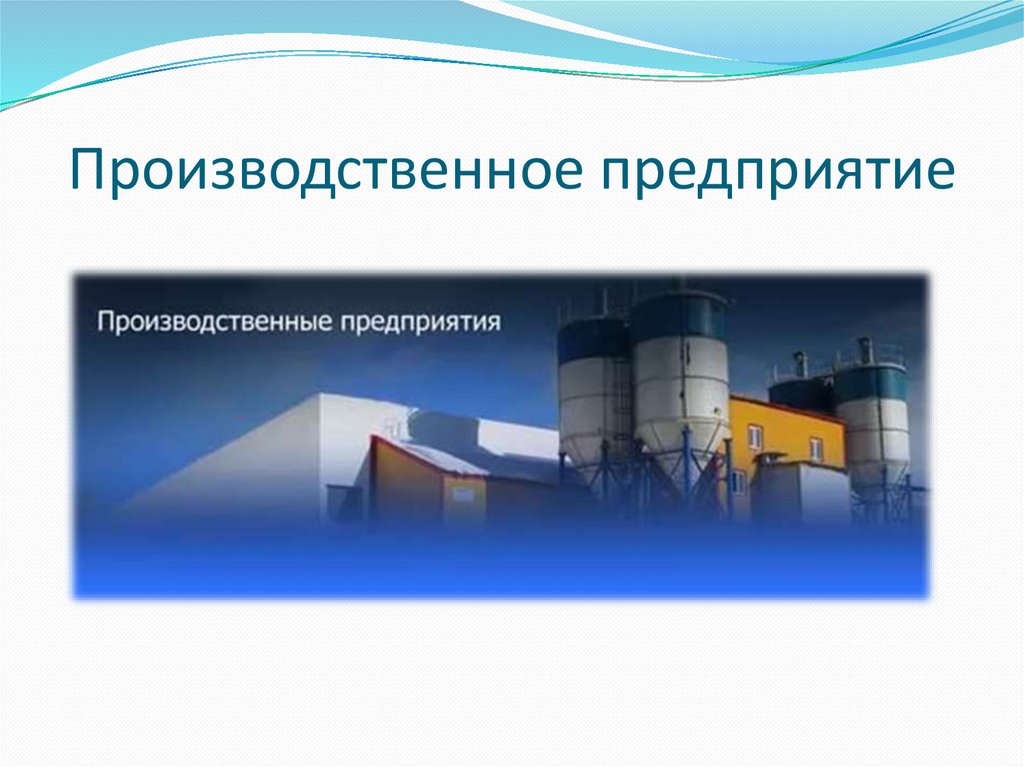 Производственное предприятие

Производственные предприятия